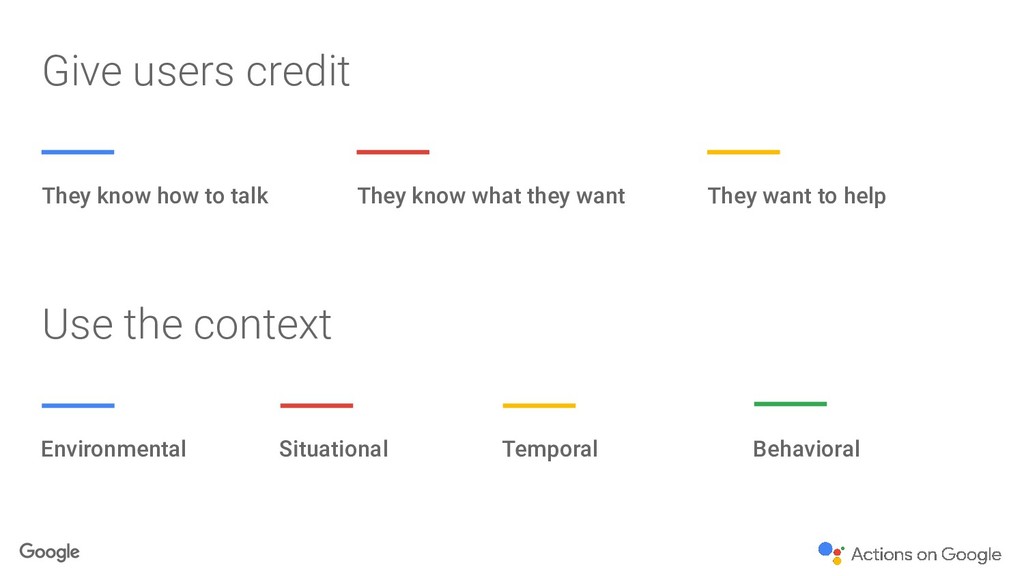 Give users credit

They know how to talk

They know what they want

They want to help

Use the context

Environmental

Situational

Temporal

Behavioral

Google

Actions on Google